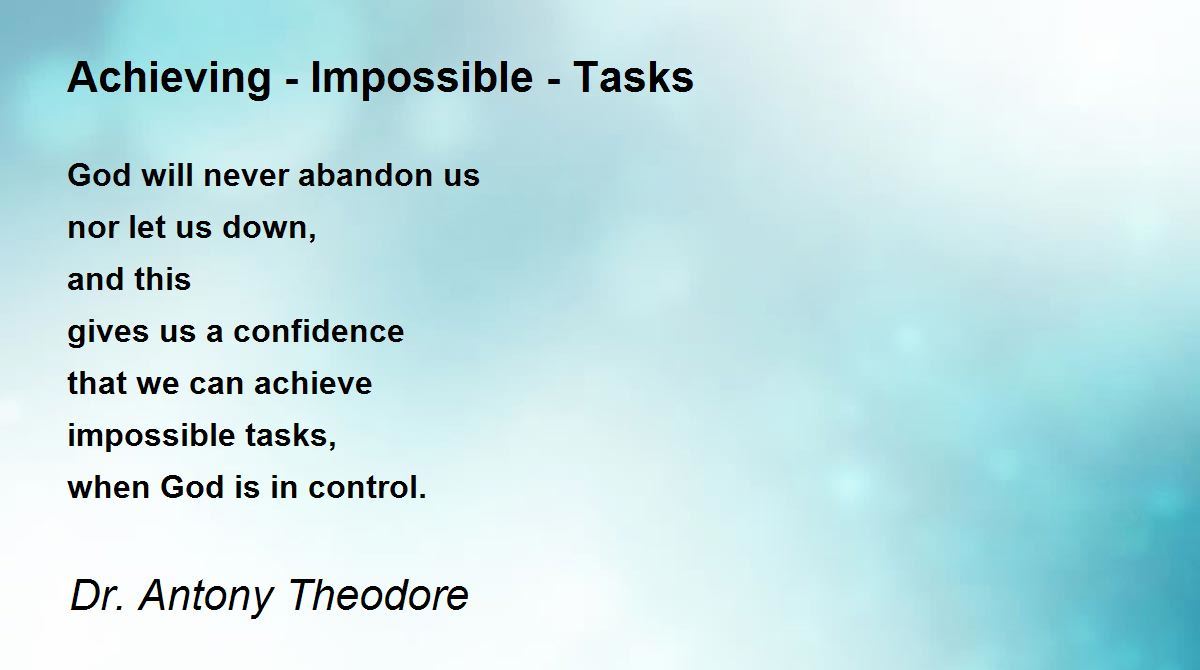 Achieving - Impossible - Tasks

God will never abandon us
nor let us down,
and this
gives us a confidence
that we can achieve
impossible tasks,
when God is in control.

Dr. Antony Theodore